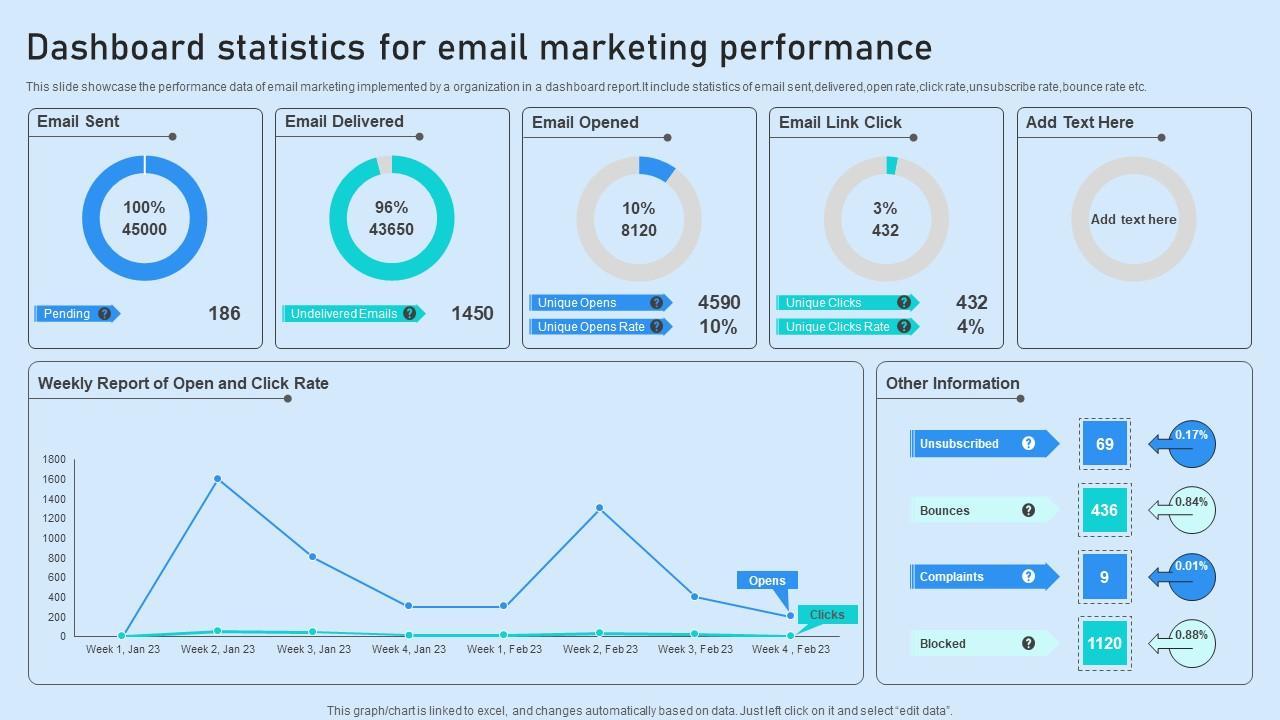 Dashboard statistics for email marketing performance

This slide showcase the performance data of email marketing implemented by a organization in a dashboard report.It include statistics of email sent,delivered,open rate,click rate,unsubscribe rate,bounce rate etc.

Email Sent

100%
45000

Pending ?

186

Email Delivered

96%
43650

Undelivered Emails ?

1450

Email Opened

10%
8120

Unique Opens ? 4590
Unique Opens Rate ? 10%

Email Link Click

3%
432

Unique Clicks ? 432
Unique Clicks Rate ? 4%

Add Text Here

Add text here

Weekly Report of Open and Click Rate

1800
1600
1400
1200
1000
800
600
400
200
0

Week 1, Jan 23 Week 2, Jan 23 Week 3, Jan 23 Week 4, Jan 23 Week 1, Feb 23 Week 2, Feb 23 Week 3, Feb 23 Week 4 , Feb 23

Opens
Clicks

Other Information

Unsubscribed ? 69 0.17%
Bounces ? 436 0.84%
Complaints ? 9 0.01%
Blocked ? 1120 0.88%

This graph/chart is linked to excel, and changes automatically based on data. Just left click on it and select "edit data".